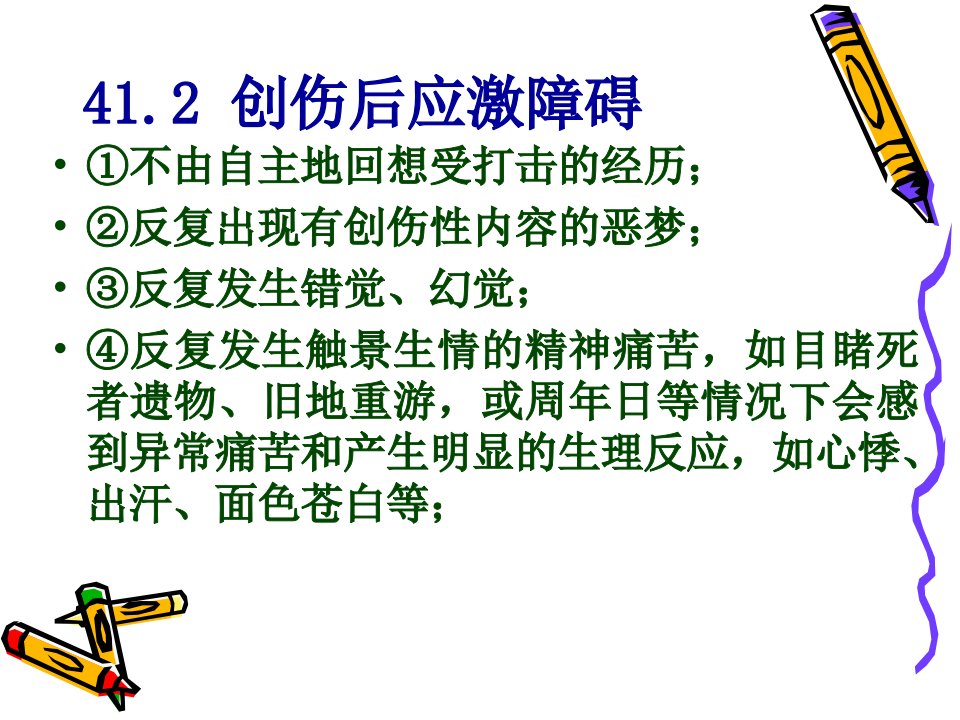 41.2 创伤后应激障碍

• ①不由自主地回想受打击的经历；
• ②反复出现有创伤性内容的恶梦；
• ③反复发生错觉、幻觉；
• ④反复发生触景生情的精神痛苦，如目睹死者遗物、旧地重游，或周年日等情况下会感到异常痛苦和产生明显的生理反应，如心悸、出汗、面色苍白等；